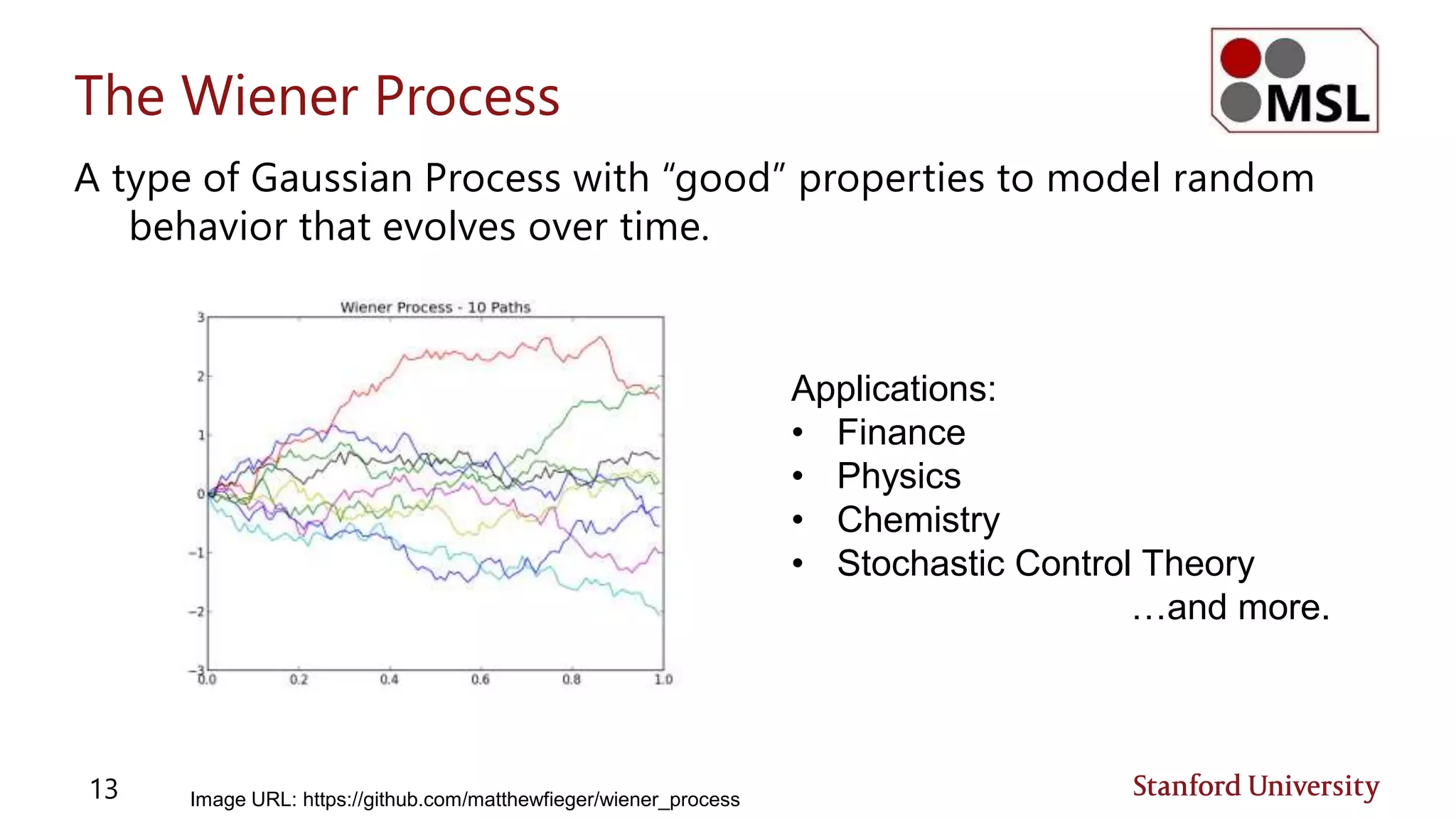 The Wiener Process

MSL

A type of Gaussian Process with “good” properties to model random behavior that evolves over time.

Wiener Process - 10 Paths

3
2
1
0
−1
−2
−3

0.0 0.2 0.4 0.6 0.8 1.0

Applications:
• Finance
• Physics
• Chemistry
• Stochastic Control Theory
…and more.

13

Image URL: https://github.com/matthewfieger/wiener_process

Stanford University